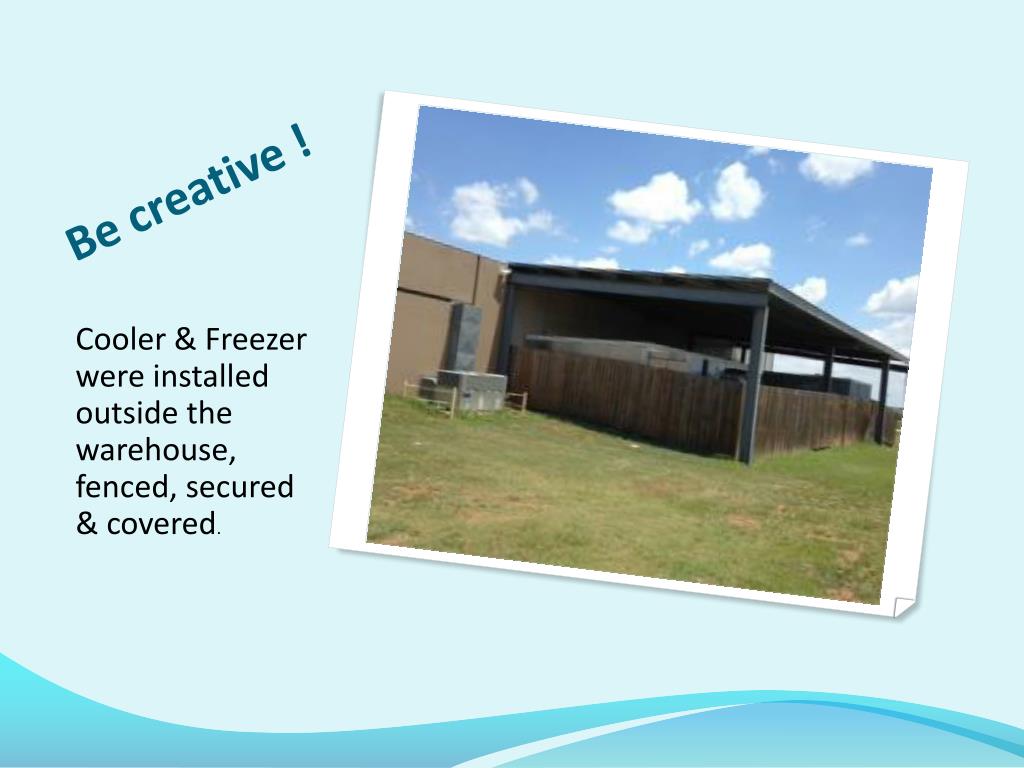 Be creative !

Cooler & Freezer were installed outside the warehouse, fenced, secured & covered.